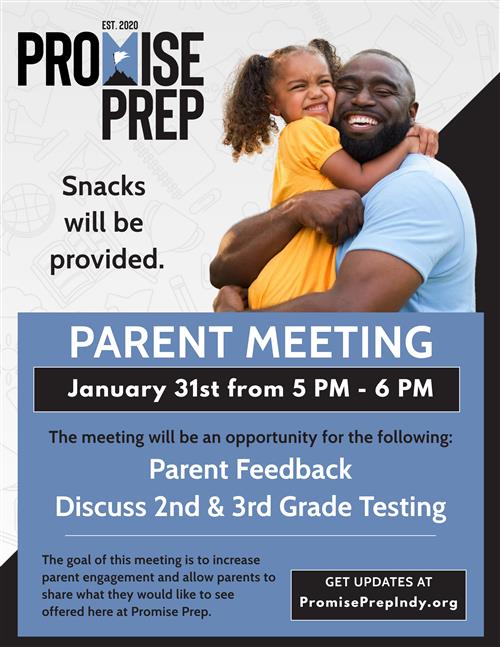 EST. 2020
PROMISE PREP

Snacks will be provided.

PARENT MEETING

January 31st from 5 PM - 6 PM

The meeting will be an opportunity for the following:

Parent Feedback

Discuss 2nd & 3rd Grade Testing

The goal of this meeting is to increase parent engagement and allow parents to share what they would like to see offered here at Promise Prep.

GET UPDATES AT
PromisePrepIndy.org